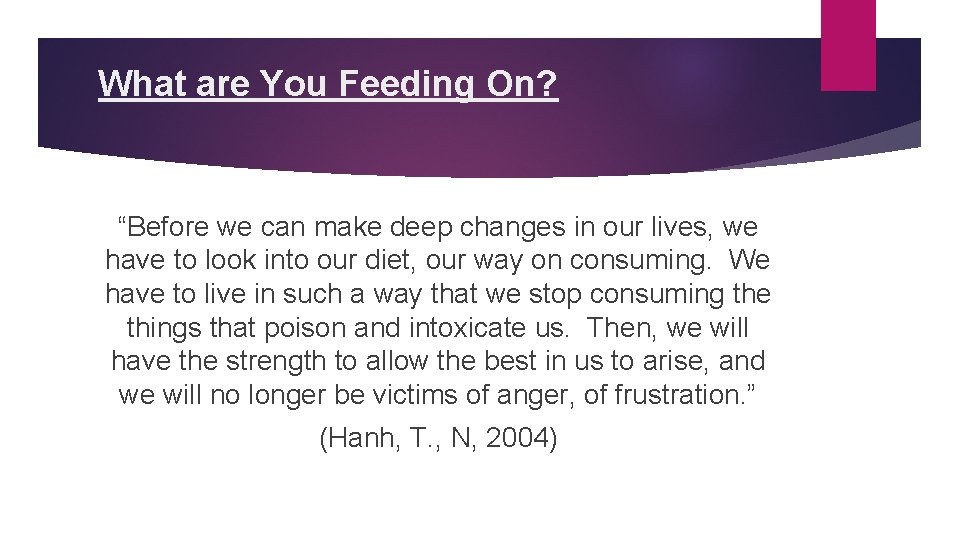 What are You Feeding On?

“Before we can make deep changes in our lives, we have to look into our diet, our way on consuming. We have to live in such a way that we stop consuming the things that poison and intoxicate us. Then, we will have the strength to allow the best in us to arise, and we will no longer be victims of anger, of frustration.”

(Hanh, T., N, 2004)